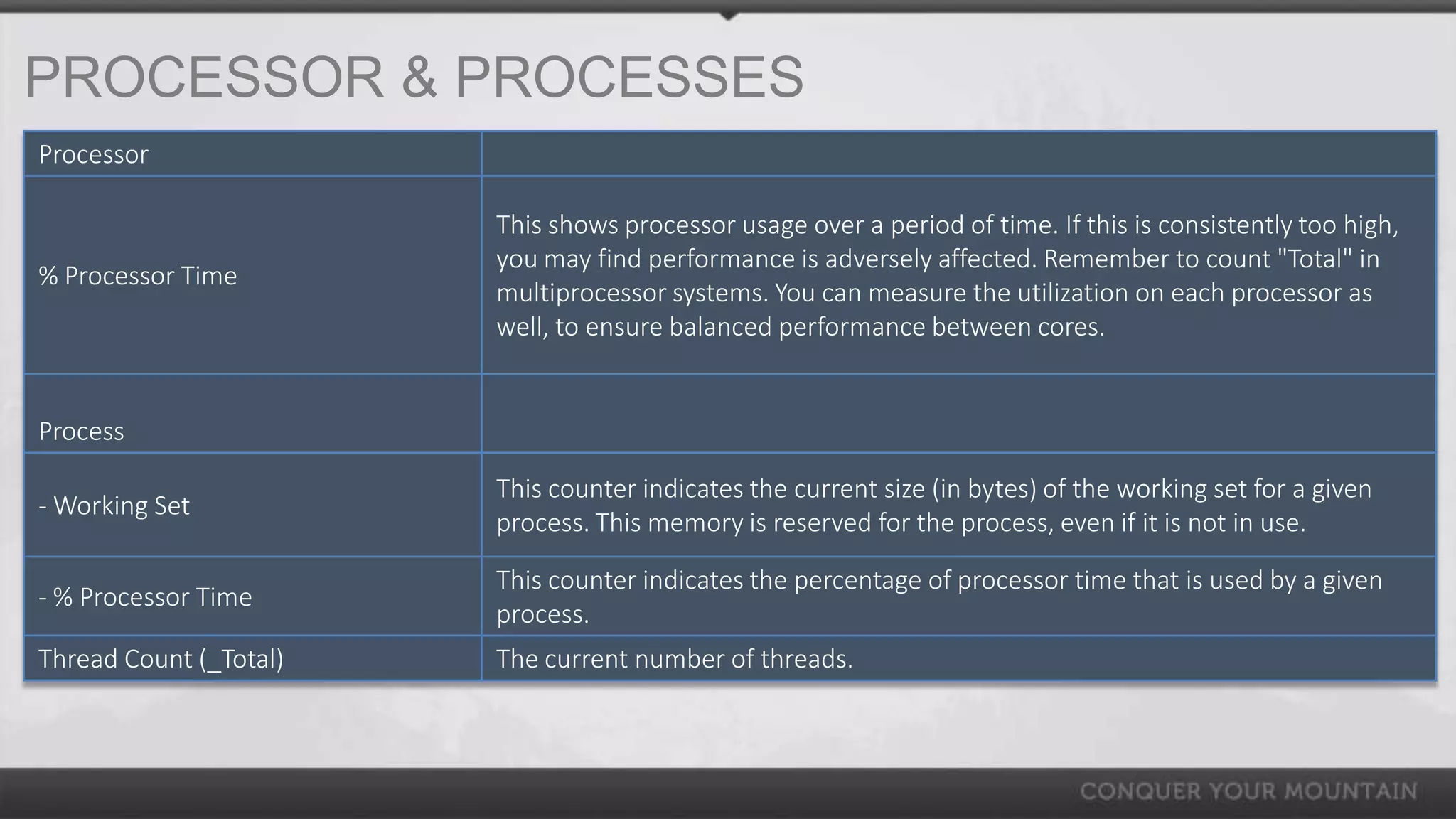 PROCESSOR & PROCESSES

| Processor | |
|---|---|
| % Processor Time | This shows processor usage over a period of time. If this is consistently too high, you may find performance is adversely affected. Remember to count "Total" in multiprocessor systems. You can measure the utilization on each processor as well, to ensure balanced performance between cores. |
| Process | |
| - Working Set | This counter indicates the current size (in bytes) of the working set for a given process. This memory is reserved for the process, even if it is not in use. |
| - % Processor Time | This counter indicates the percentage of processor time that is used by a given process. |
| Thread Count (_Total) | The current number of threads. |

CONQUER YOUR MOUNTAIN